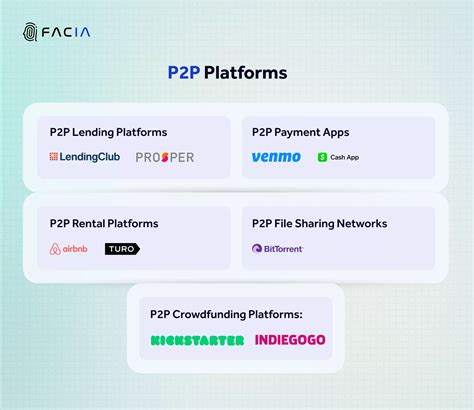 FACIA

P2P Platforms

P2P Lending Platforms

LendingClub PROSPER

P2P Payment Apps

venmo Cash App

P2P Rental Platforms

airbnb TURO

P2P File Sharing Networks

BitTorrent

P2P Crowdfunding Platforms:

KICKSTARTER INDIEGOGO